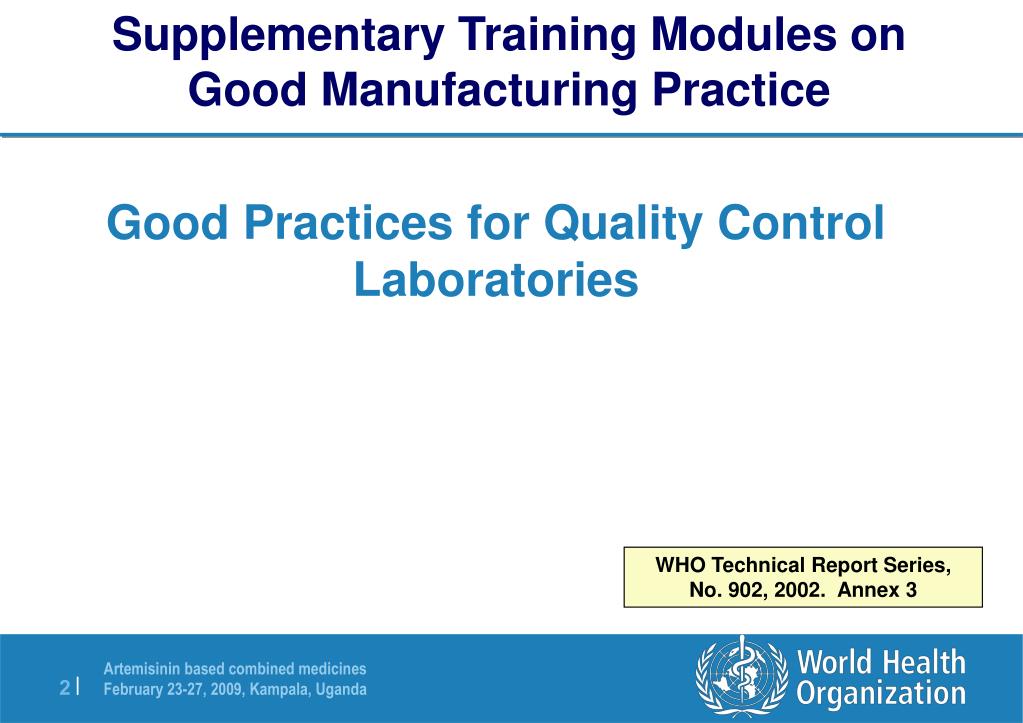 Supplementary Training Modules on Good Manufacturing Practice

Good Practices for Quality Control Laboratories

WHO Technical Report Series, No. 902, 2002. Annex 3

2 |

Artemisinin based combined medicines
February 23-27, 2009, Kampala, Uganda

World Health Organization